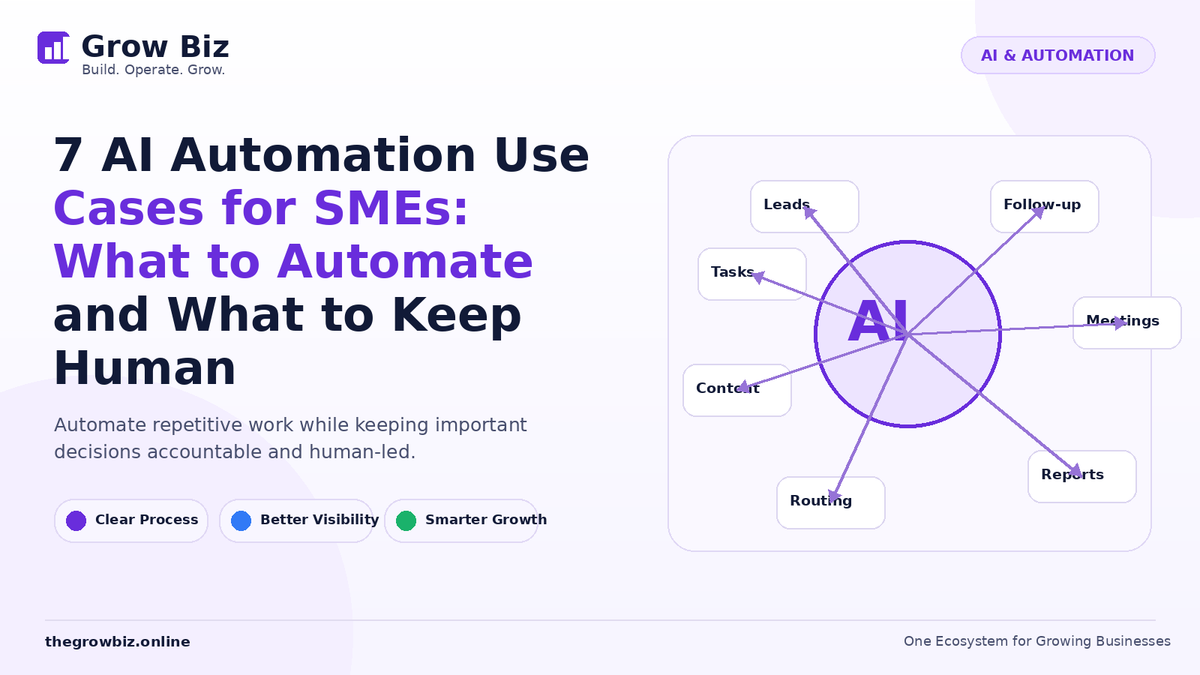 Grow Biz
Build. Operate. Grow.

AI & AUTOMATION

7 AI Automation Use Cases for SMEs: What to Automate and What to Keep Human

Automate repetitive work while keeping important decisions accountable and human-led.

Clear Process
Better Visibility
Smarter Growth

Leads
Follow-up
Tasks
AI
Meetings
Content
Reports
Routing

thegrowbiz.online
One Ecosystem for Growing Businesses